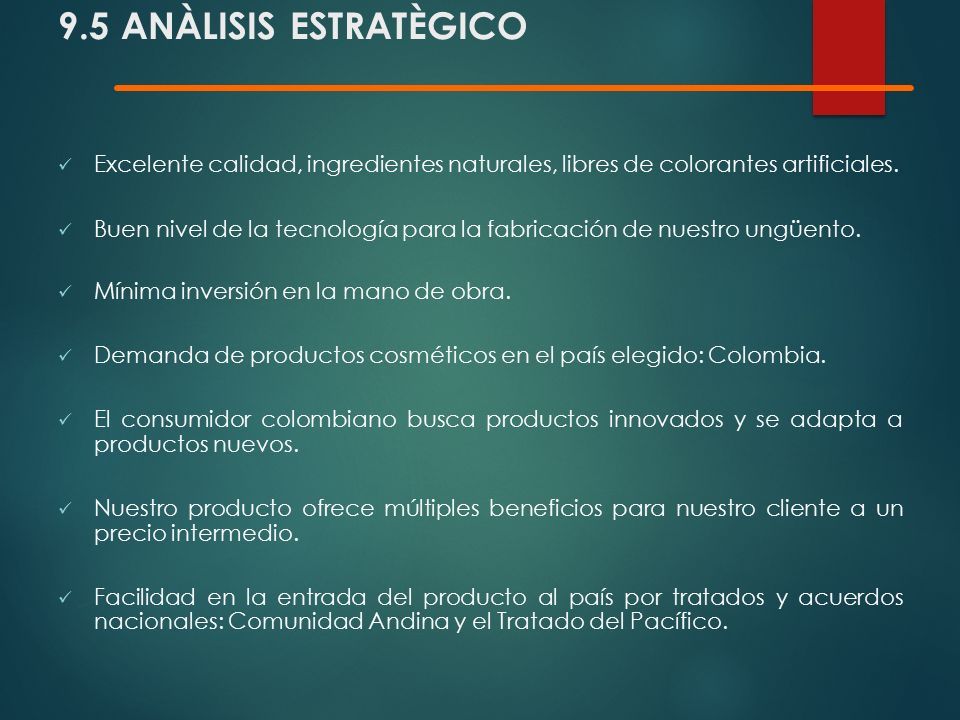 9.5 ANÀLISIS ESTRATÈGICO

✓ Excelente calidad, ingredientes naturales, libres de colorantes artificiales.

✓ Buen nivel de la tecnología para la fabricación de nuestro ungüento.

✓ Mínima inversión en la mano de obra.

✓ Demanda de productos cosméticos en el país elegido: Colombia.

✓ El consumidor colombiano busca productos innovados y se adapta a productos nuevos.

✓ Nuestro producto ofrece múltiples beneficios para nuestro cliente a un precio intermedio.

✓ Facilidad en la entrada del producto al país por tratados y acuerdos nacionales: Comunidad Andina y el Tratado del Pacífico.